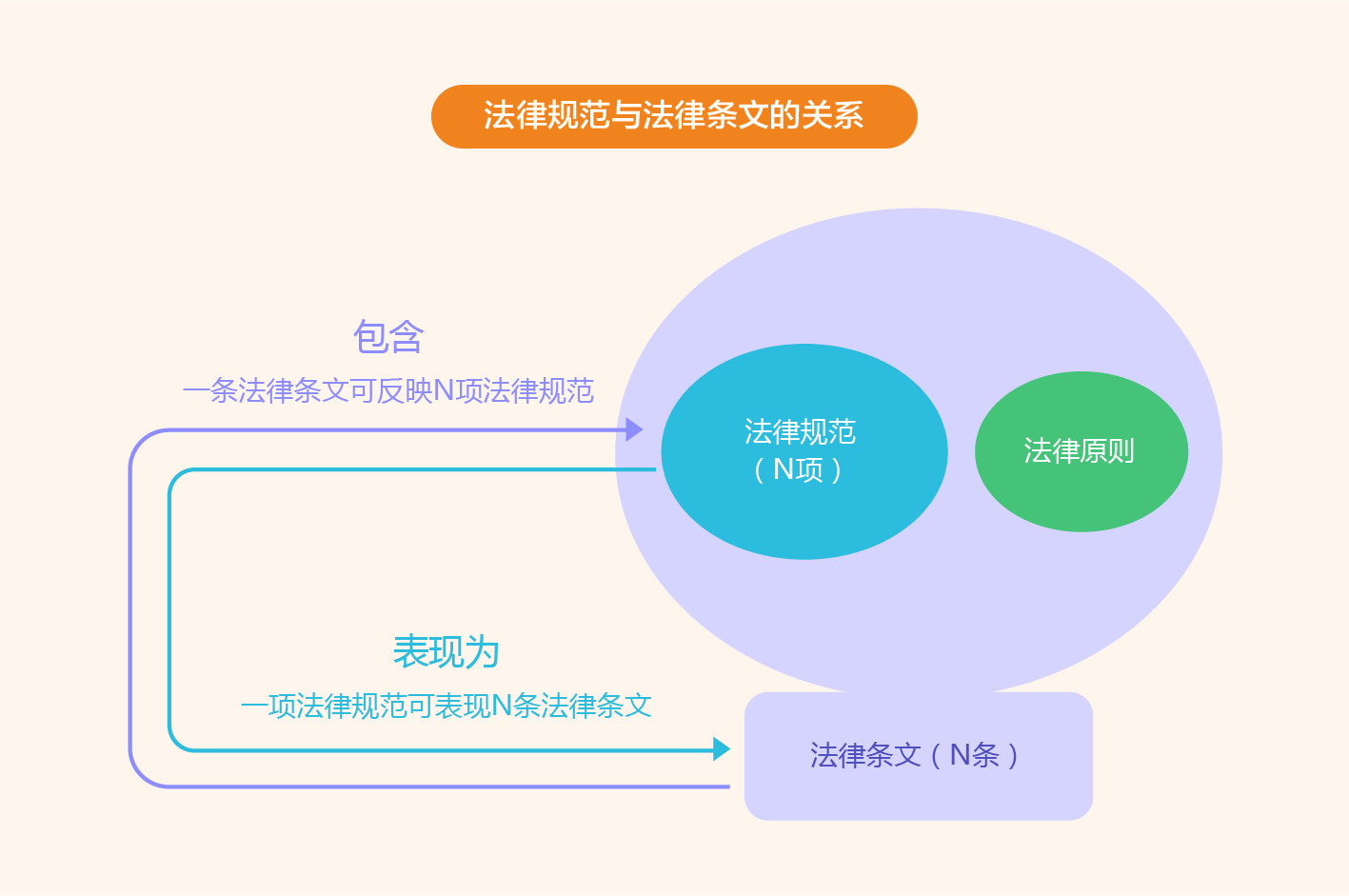 法律规范与法律条文的关系

包含
一条法律条文可反映N项法律规范

法律规范
（N项）

法律原则

表现为
一项法律规范可表现N条法律条文

法律条文（N条）